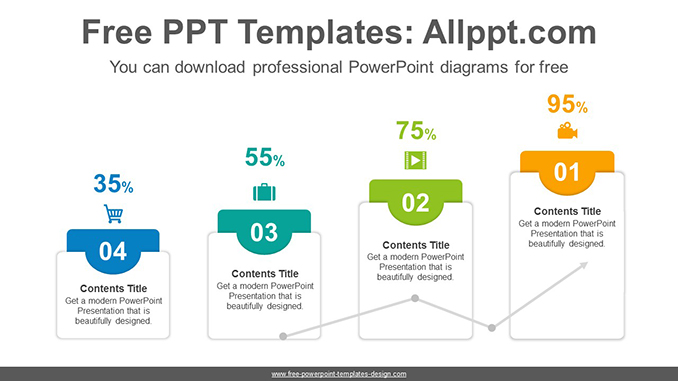 Free PPT Templates: Allppt.com

You can download professional PowerPoint diagrams for free

35%

04

Contents Title

Get a modern PowerPoint Presentation that is beautifully designed.

55%

03

Contents Title

Get a modern PowerPoint Presentation that is beautifully designed.

75%

02

Contents Title

Get a modern PowerPoint Presentation that is beautifully designed.

95%

01

Contents Title

Get a modern PowerPoint Presentation that is beautifully designed.

www.free-powerpoint-templates-design.com